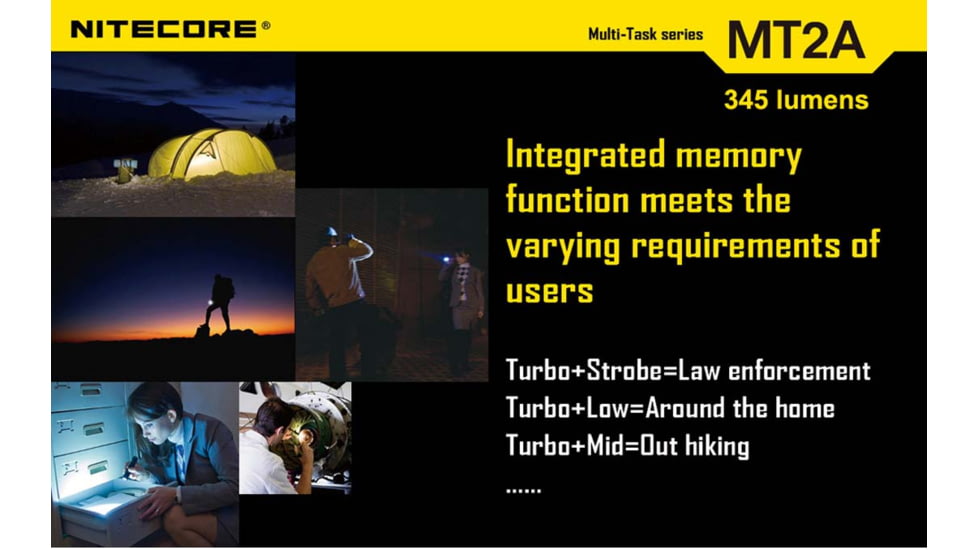 NITECORE®

Multi-Task series MT2A

345 lumens

Integrated memory function meets the varying requirements of users

Turbo+Strobe=Law enforcement
Turbo+Low=Around the home
Turbo+Mid=Out hiking
......